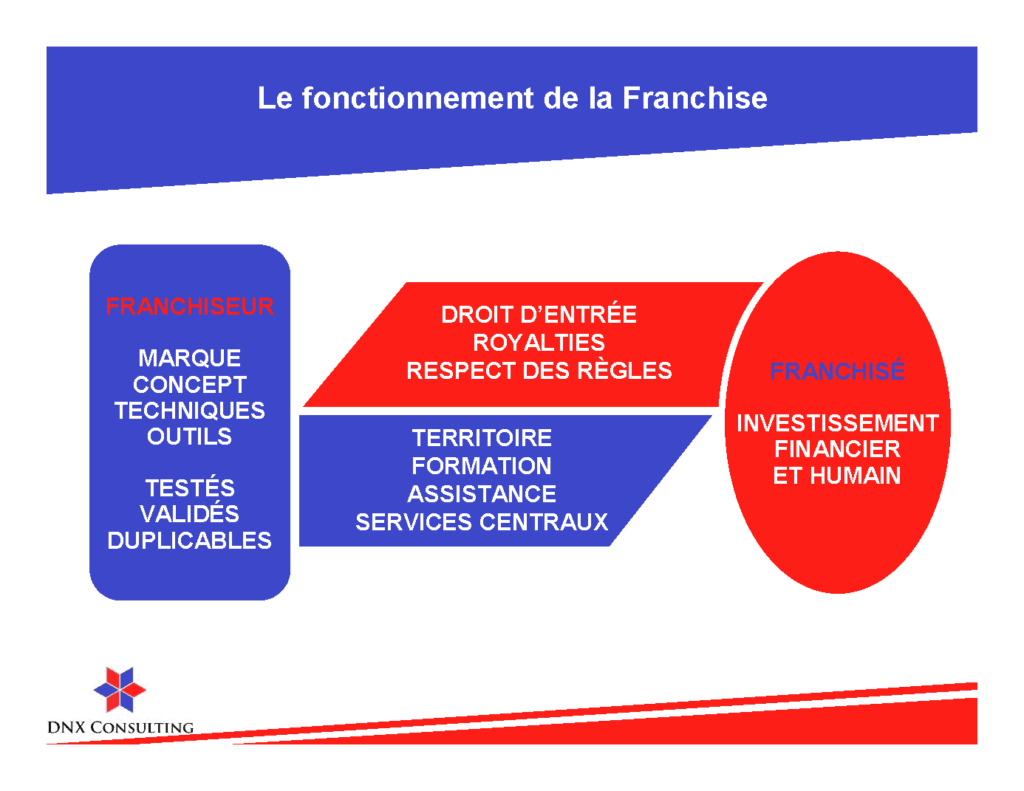 Le fonctionnement de la Franchise

FRANCHISEUR

MARQUE
CONCEPT
TECHNIQUES
OUTILS

TESTÉS
VALIDÉS
DUPLICABLES

DROIT D'ENTRÉE
ROYALTIES
RESPECT DES RÈGLES

TERRITOIRE
FORMATION
ASSISTANCE
SERVICES CENTRAUX

FRANCHISÉ

INVESTISSEMENT
FINANCIER
ET HUMAIN

DNX CONSULTING